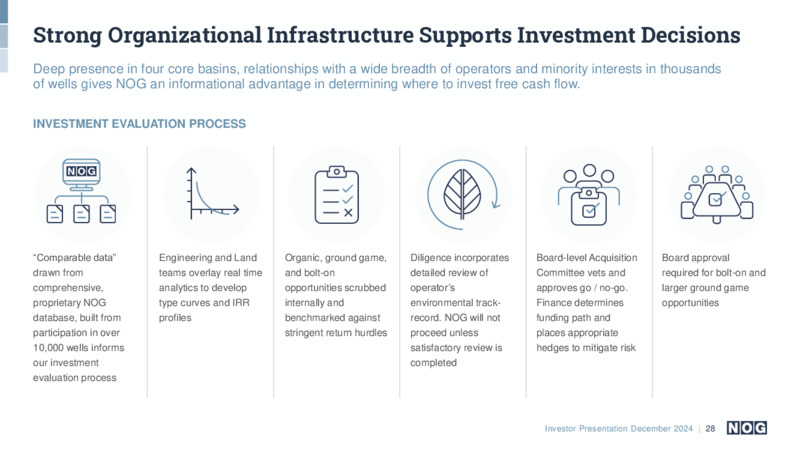 Strong Organizational Infrastructure Supports Investment Decisions

Deep presence in four core basins, relationships with a wide breadth of operators and minority interests in thousands of wells gives NOG an informational advantage in determining where to invest free cash flow.

INVESTMENT EVALUATION PROCESS

NOG

"Comparable data" drawn from comprehensive, proprietary NOG database, built from participation in over 10,000 wells informs our investment evaluation process

Engineering and Land teams overlay real time analytics to develop type curves and IRR profiles

Organic, ground game, and bolt-on opportunities scrubbed internally and benchmarked against stringent return hurdles

Diligence incorporates detailed review of operator's environmental track-record. NOG will not proceed unless satisfactory review is completed

Board-level Acquisition Committee vets and approves go / no-go. Finance determines funding path and places appropriate hedges to mitigate risk

Board approval required for bolt-on and larger ground game opportunities

Investor Presentation December 2024 | 28 NOG